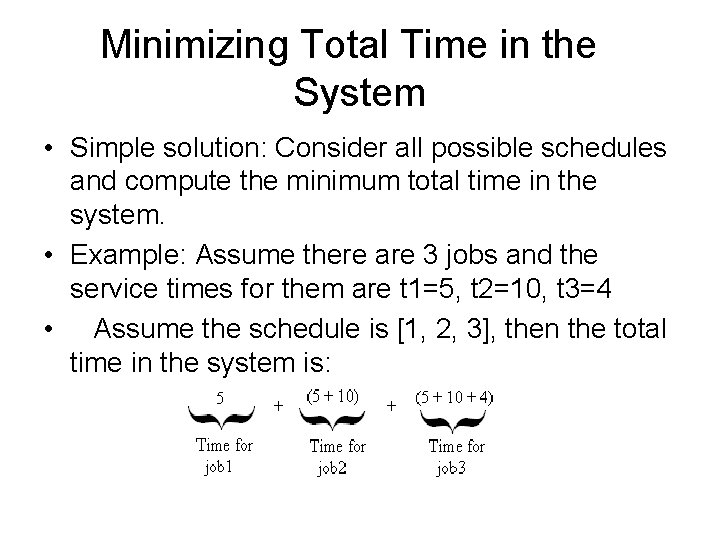 Minimizing Total Time in the System

• Simple solution: Consider all possible schedules and compute the minimum total time in the system.

• Example: Assume there are 3 jobs and the service times for them are t1=5, t2=10, t3=4

• Assume the schedule is [1, 2, 3], then the total time in the system is:

$\underbrace{5}_{\text{Time for job1}} + \underbrace{(5+10)}_{\text{Time for job2}} + \underbrace{(5+10+4)}_{\text{Time for job3}}$